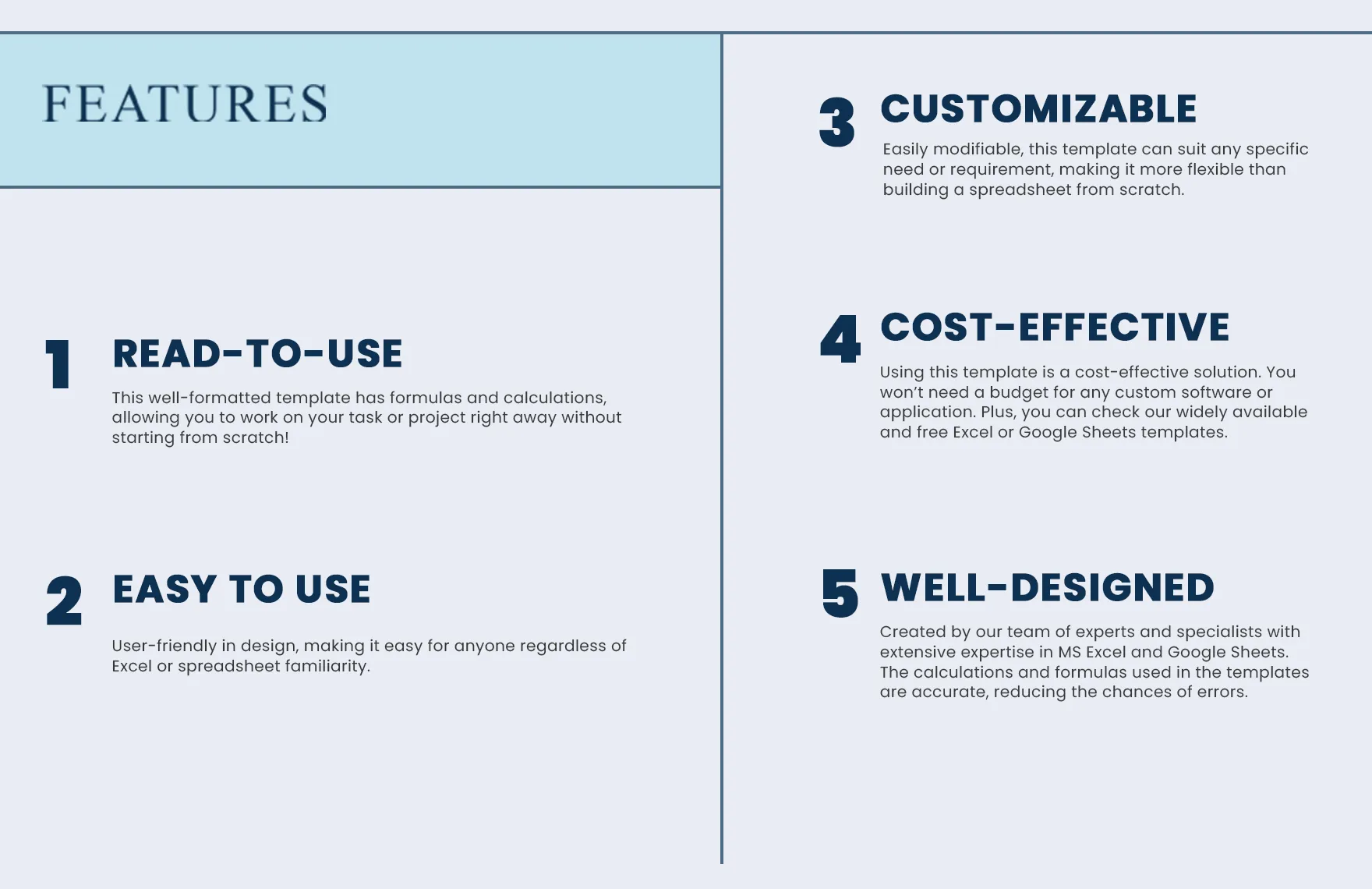 FEATURES

1 READ-TO-USE

This well-formatted template has formulas and calculations, allowing you to work on your task or project right away without starting from scratch!

2 EASY TO USE

User-friendly in design, making it easy for anyone regardless of Excel or spreadsheet familiarity.

3 CUSTOMIZABLE

Easily modifiable, this template can suit any specific need or requirement, making it more flexible than building a spreadsheet from scratch.

4 COST-EFFECTIVE

Using this template is a cost-effective solution. You won't need a budget for any custom software or application. Plus, you can check our widely available and free Excel or Google Sheets templates.

5 WELL-DESIGNED

Created by our team of experts and specialists with extensive expertise in MS Excel and Google Sheets. The calculations and formulas used in the templates are accurate, reducing the chances of errors.